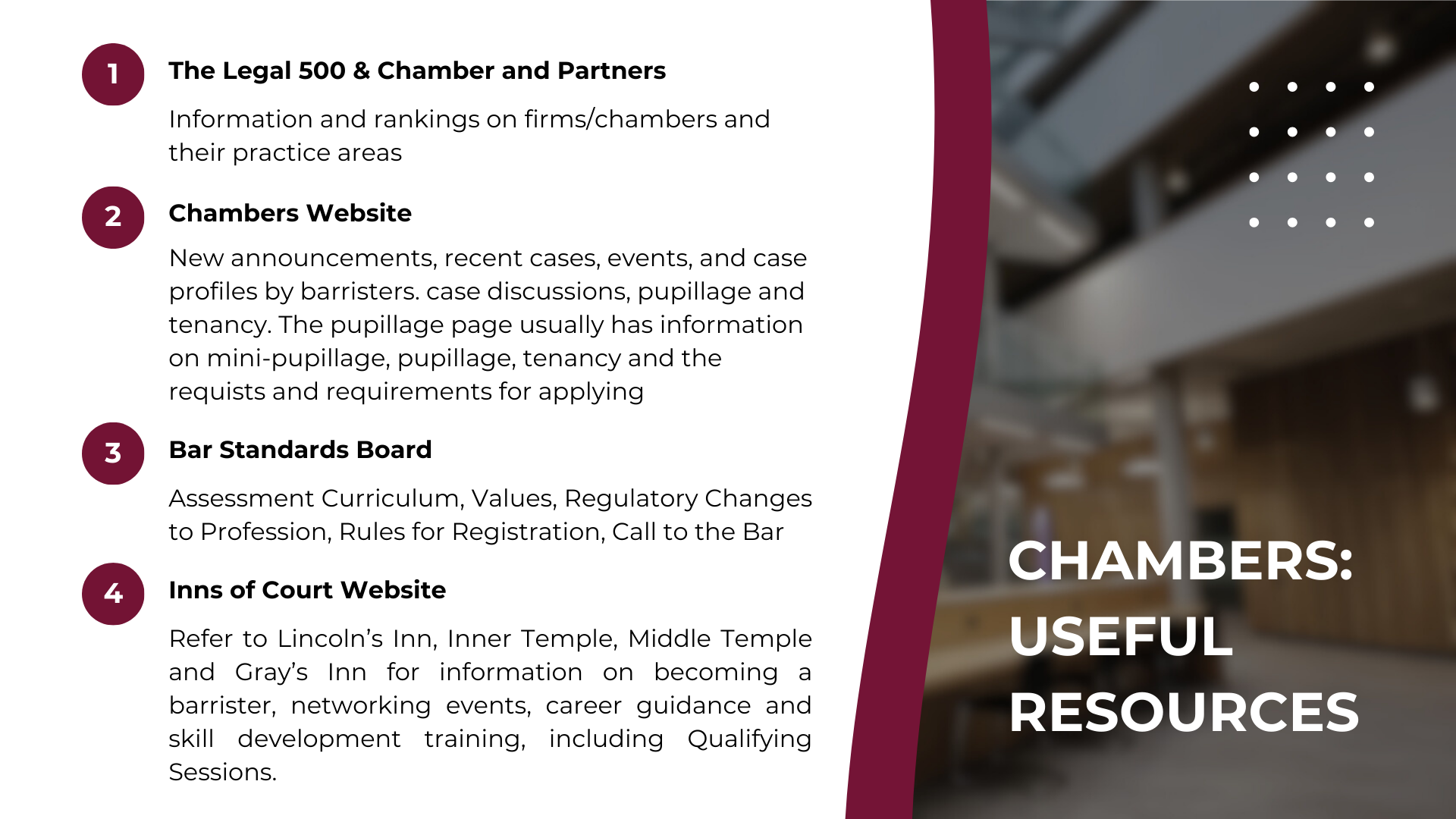 1

The Legal 500 & Chamber and Partners

Information and rankings on firms/chambers and their practice areas

2

Chambers Website

New announcements, recent cases, events, and case profiles by barristers. case discussions, pupillage and tenancy. The pupillage page usually has information on mini-pupillage, pupillage, tenancy and the requists and requirements for applying

3

Bar Standards Board

Assessment Curriculum, Values, Regulatory Changes to Profession, Rules for Registration, Call to the Bar

4

Inns of Court Website

Refer to Lincoln's Inn, Inner Temple, Middle Temple and Gray's Inn for information on becoming a barrister, networking events, career guidance and skill development training, including Qualifying Sessions.

CHAMBERS: USEFUL RESOURCES